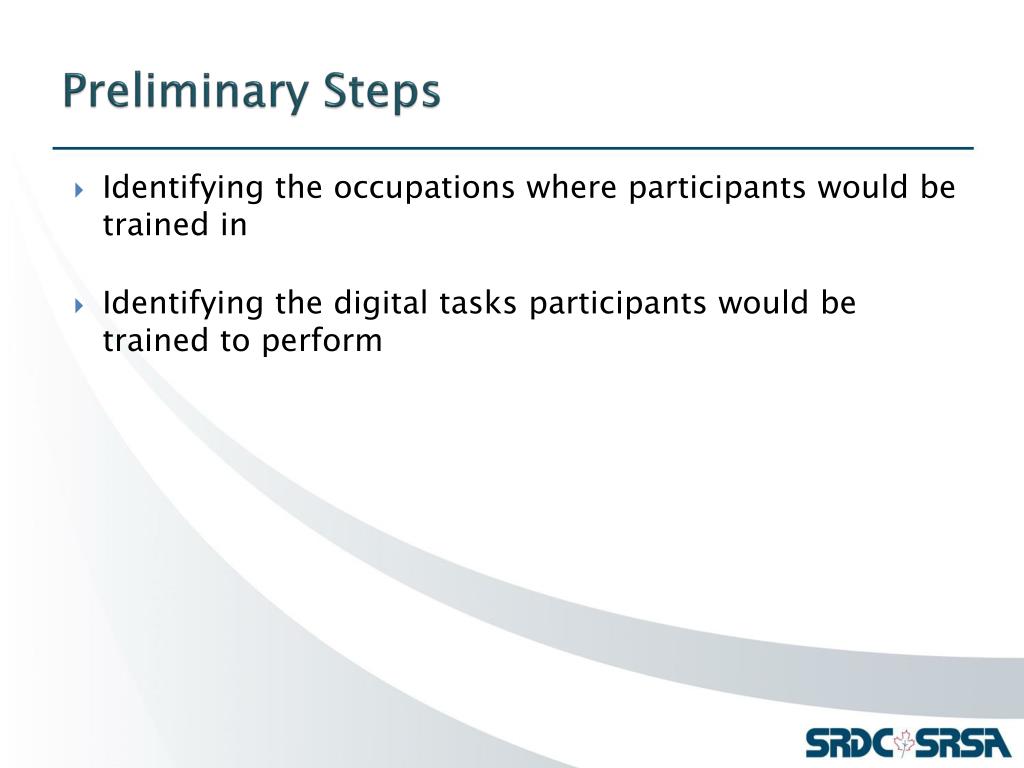 Preliminary Steps

Identifying the occupations where participants would be trained in

Identifying the digital tasks participants would be trained to perform

SRDC SRSA